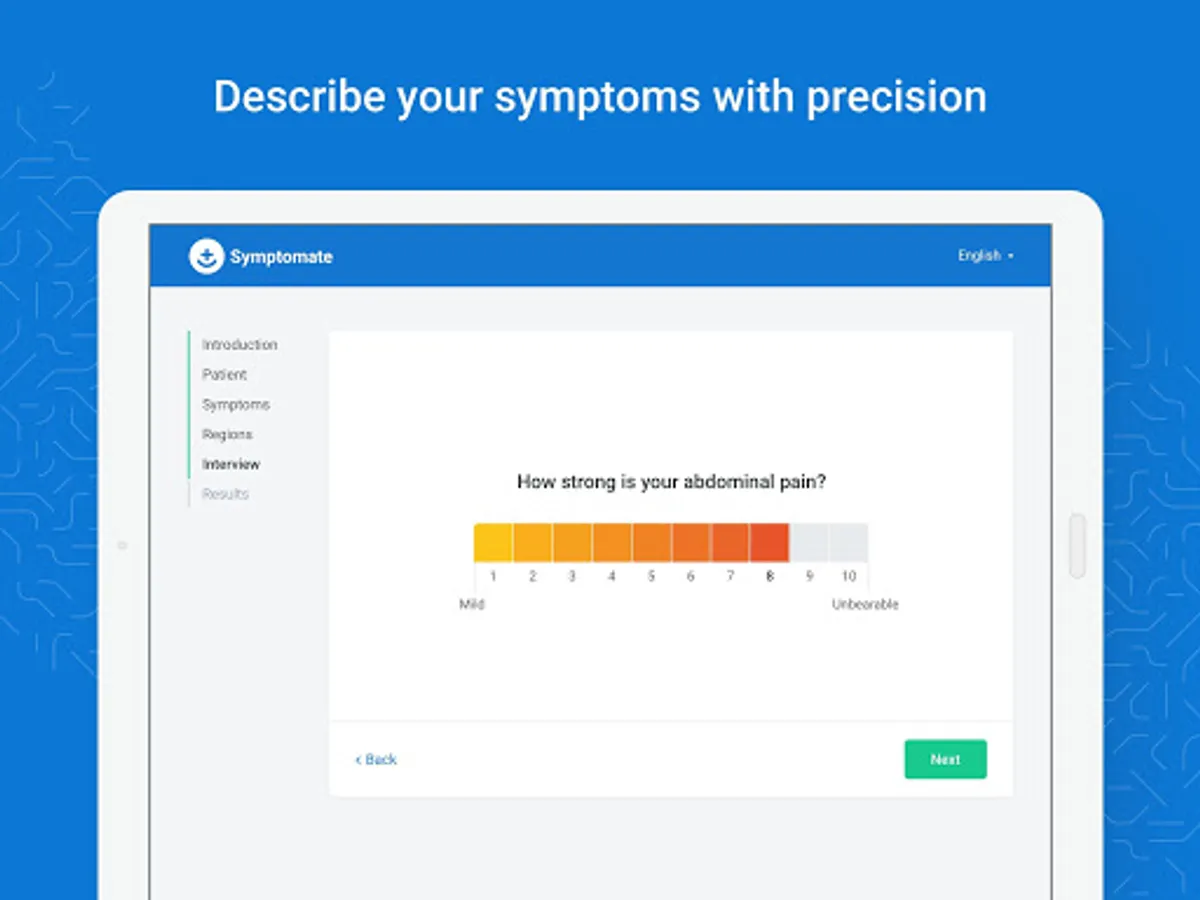 Describe your symptoms with precision

Symptomate

English

Introduction
Patient
Symptoms
Regions
Interview
Results

How strong is your abdominal pain?

1 2 3 4 5 6 7 8 9 10

Mild

Unbearable

‹ Back

Next